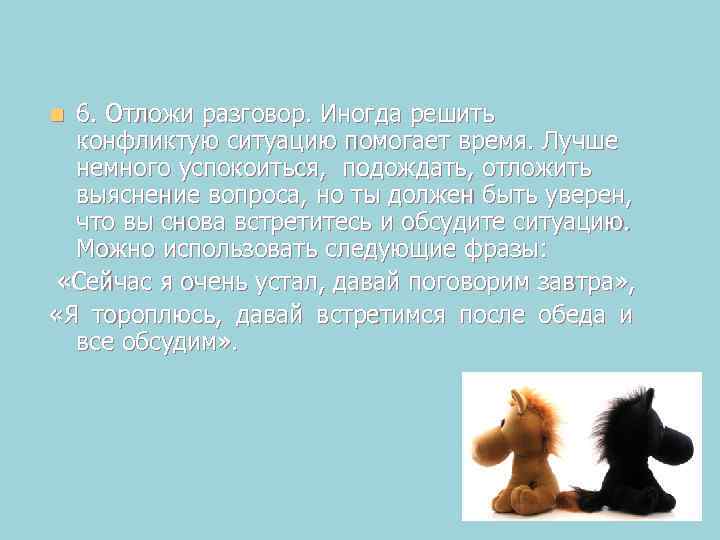 6. Отложи разговор. Иногда решить конфликтую ситуацию помогает время. Лучше немного успокоиться, подождать, отложить выяснение вопроса, но ты должен быть уверен, что вы снова встретитесь и обсудите ситуацию. Можно использовать следующие фразы:
«Сейчас я очень устал, давай поговорим завтра»,
«Я тороплюсь, давай встретимся после обеда и все обсудим».